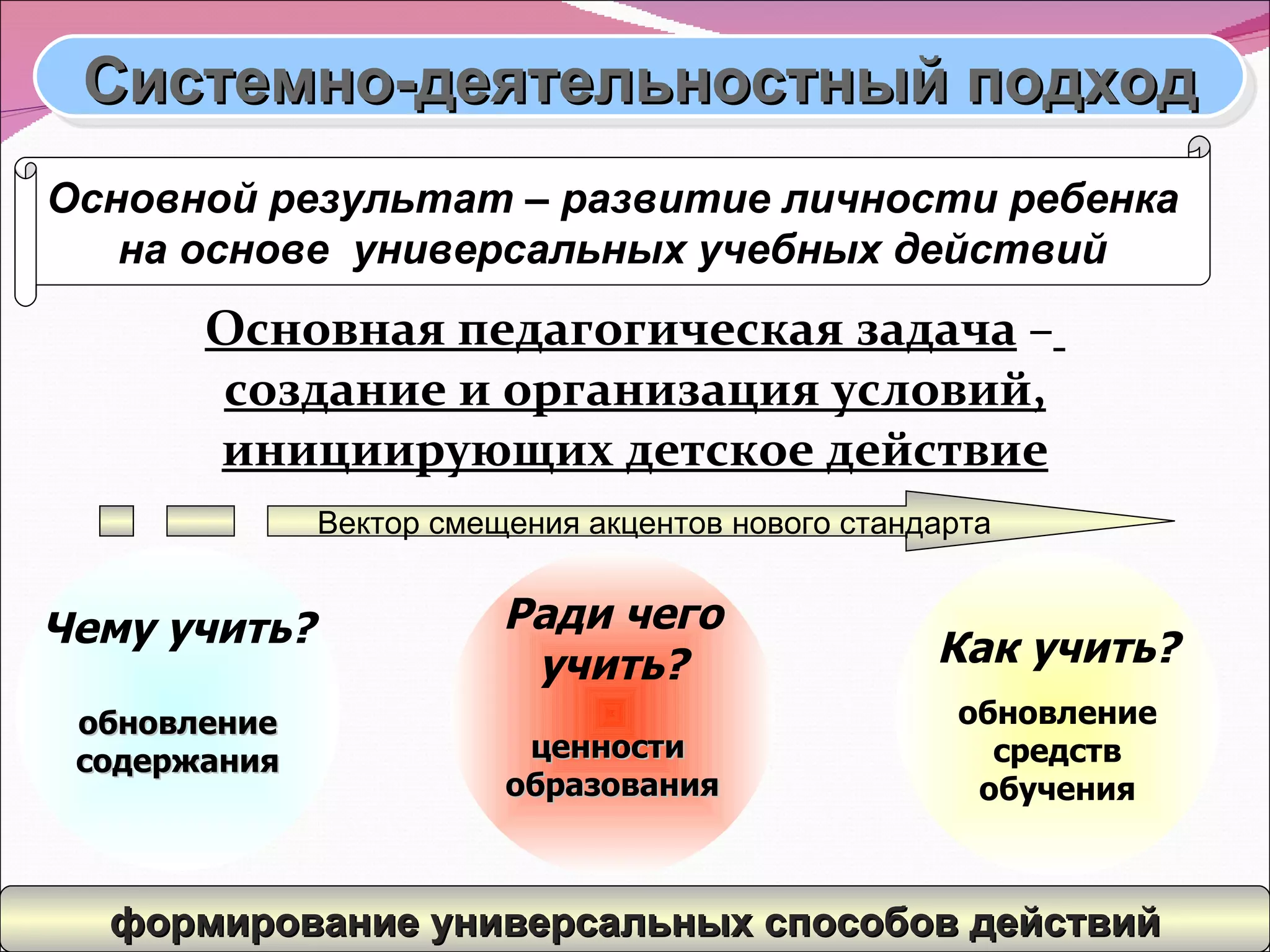 Системно-деятельностный подход

Основной результат – развитие личности ребенка на основе универсальных учебных действий

Основная педагогическая задача – создание и организация условий, инициирующих детское действие

Вектор смещения акцентов нового стандарта

Чему учить?

обновление содержания

Ради чего учить?

ценности образования

Как учить?

обновление средств обучения

формирование универсальных способов действий